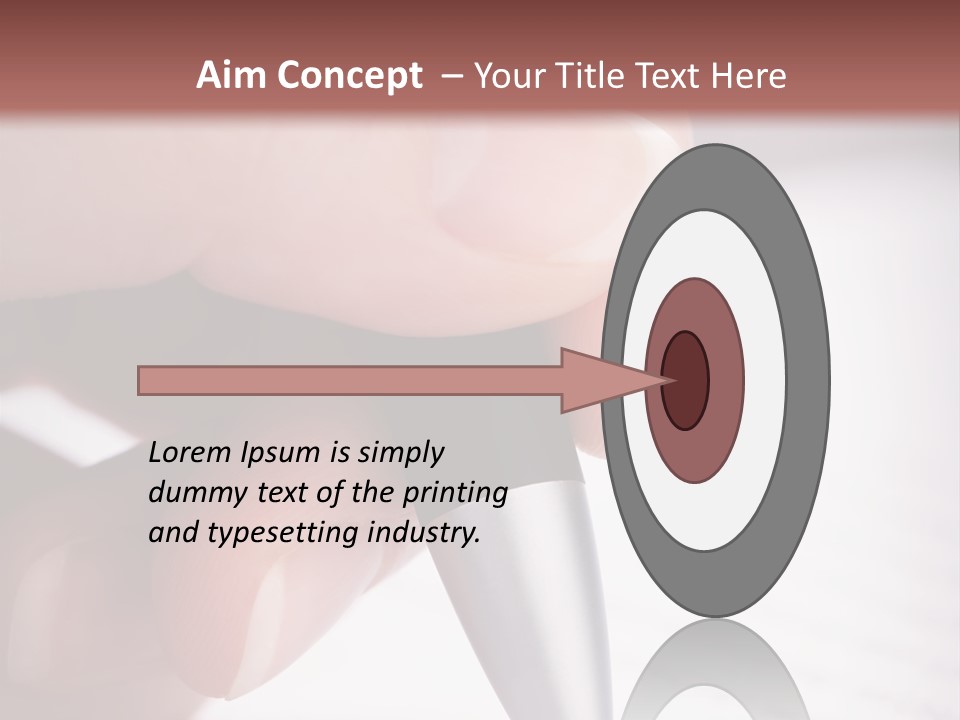 Aim Concept – Your Title Text Here

Lorem Ipsum is simply dummy text of the printing and typesetting industry.